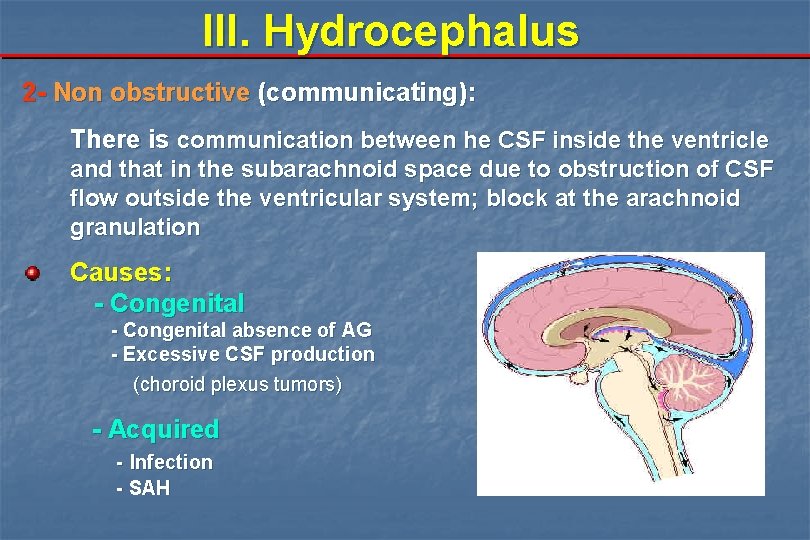 III. Hydrocephalus

2- Non obstructive (communicating):

There is communication between he CSF inside the ventricle and that in the subarachnoid space due to obstruction of CSF flow outside the ventricular system; block at the arachnoid granulation

Causes:

- Congenital

- Congenital absence of AG

- Excessive CSF production

(choroid plexus tumors)

- Acquired

- Infection

- SAH